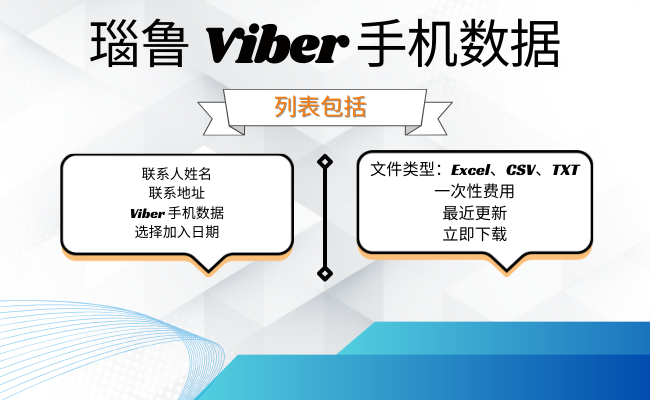 瑙鲁 Viber 手机数据

列表包括

联系人姓名
联系地址
Viber 手机数据
选择加入日期

文件类型：Excel、CSV、TXT
一次性费用
最近更新
立即下载